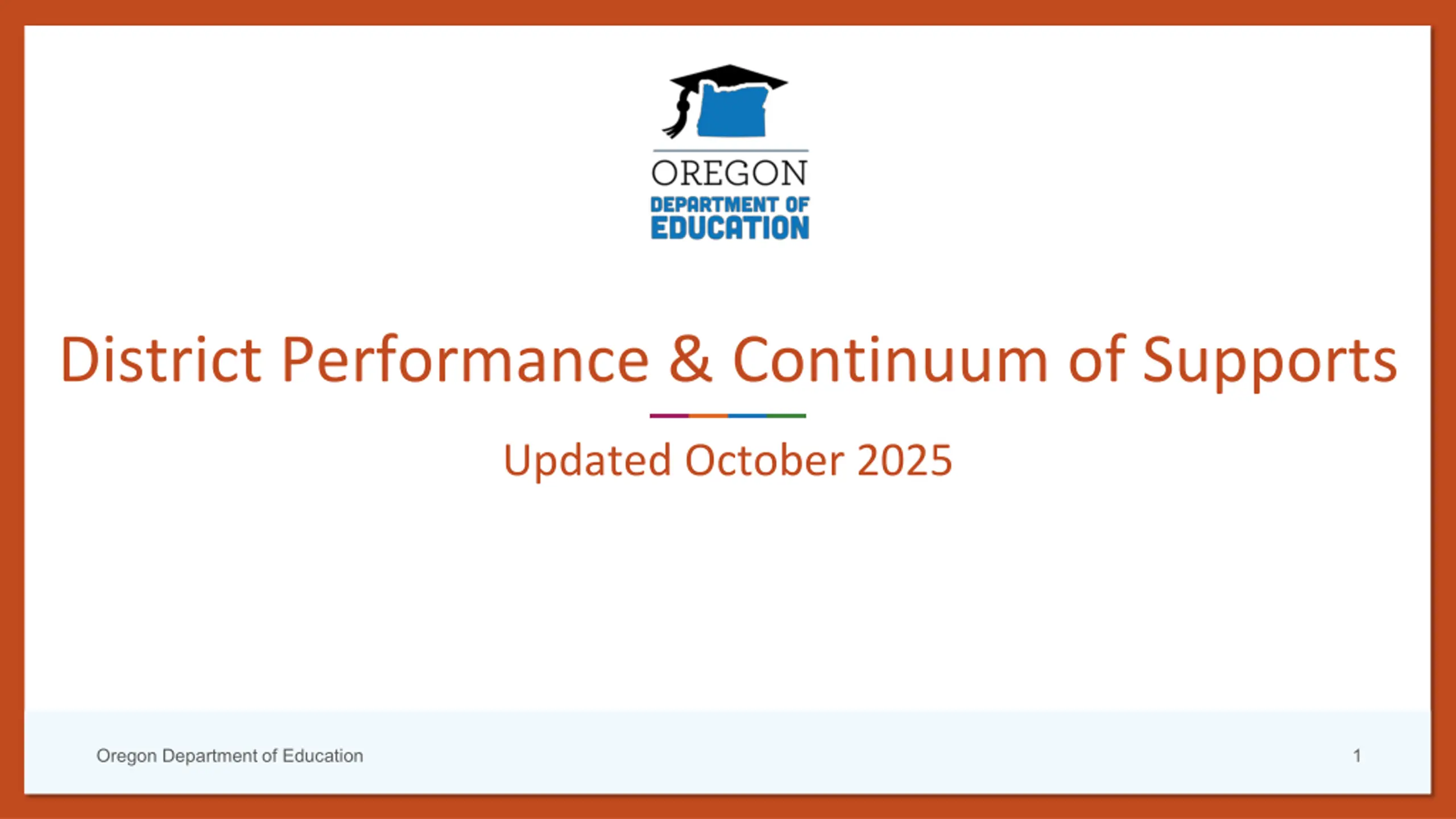 OREGON
DEPARTMENT OF
EDUCATION

District Performance & Continuum of Supports

Updated October 2025

Oregon Department of Education

1